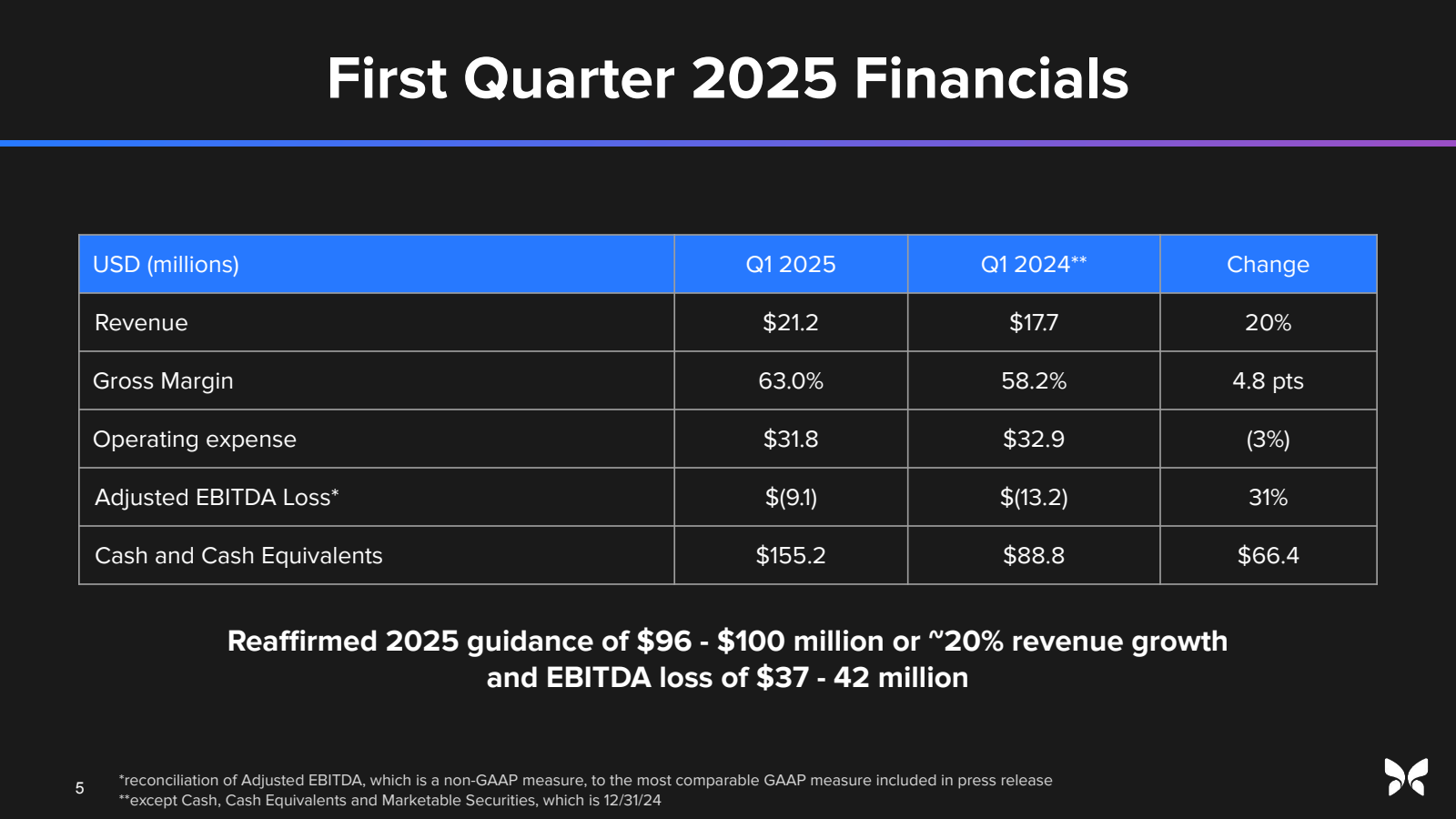 First Quarter 2025 Financials

| USD (millions) | Q1 2025 | Q1 2024** | Change |
|---|---|---|---|
| Revenue | \$21.2 | \$17.7 | 20% |
| Gross Margin | 63.0% | 58.2% | 4.8 pts |
| Operating expense | \$31.8 | \$32.9 | (3%) |
| Adjusted EBITDA Loss* | \$(9.1) | \$(13.2) | 31% |
| Cash and Cash Equivalents | \$155.2 | \$88.8 | \$66.4 |

Reaffirmed 2025 guidance of \$96 - \$100 million or ~20% revenue growth and EBITDA loss of \$37 - 42 million

5

*reconciliation of Adjusted EBITDA, which is a non-GAAP measure, to the most comparable GAAP measure included in press release
**except Cash, Cash Equivalents and Marketable Securities, which is 12/31/24